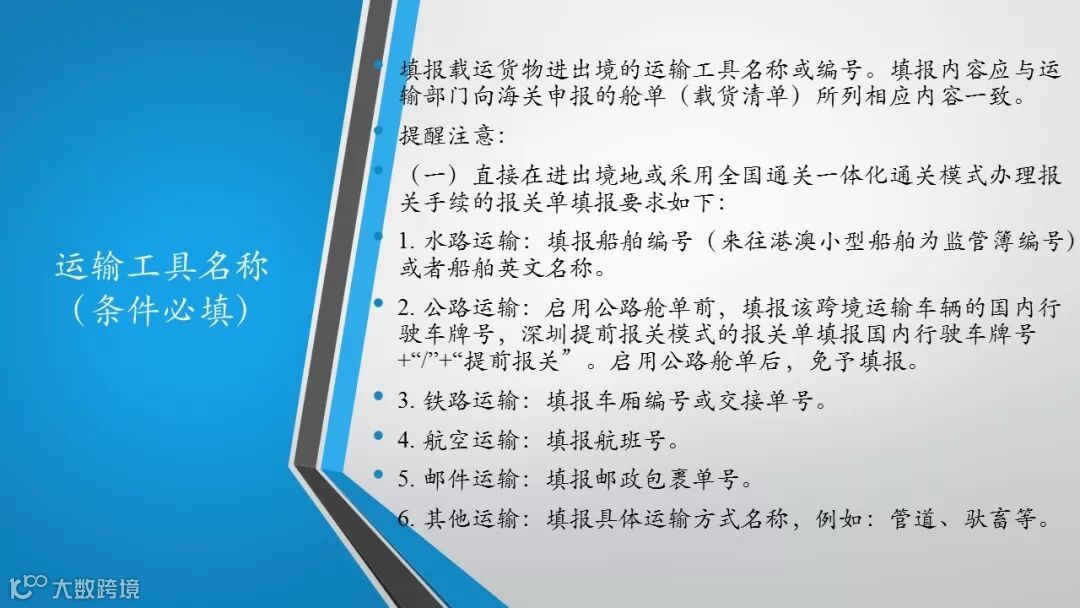 运输工具名称
（条件必填）

填报载运货物进出境的运输工具名称或编号。填报内容应与运输部门向海关申报的舱单（载货清单）所列相应内容一致。

提醒注意：

（一）直接在进出境地或采用全国通关一体化通关模式办理报关手续的报关单填报要求如下：

1. 水路运输：填报船舶编号（来往港澳小型船舶为监管簿编号）或者船舶英文名称。

2. 公路运输：启用公路舱单前，填报该跨境运输车辆的国内行驶车牌号，深圳提前报关模式的报关单填报国内行驶车牌号+“/”+“提前报关”。启用公路舱单后，免予填报。

3. 铁路运输：填报车厢编号或交接单号。

4. 航空运输：填报航班号。

5. 邮件运输：填报邮政包裹单号。

6. 其他运输：填报具体运输方式名称，例如：管道、驮畜等。

大数跨境